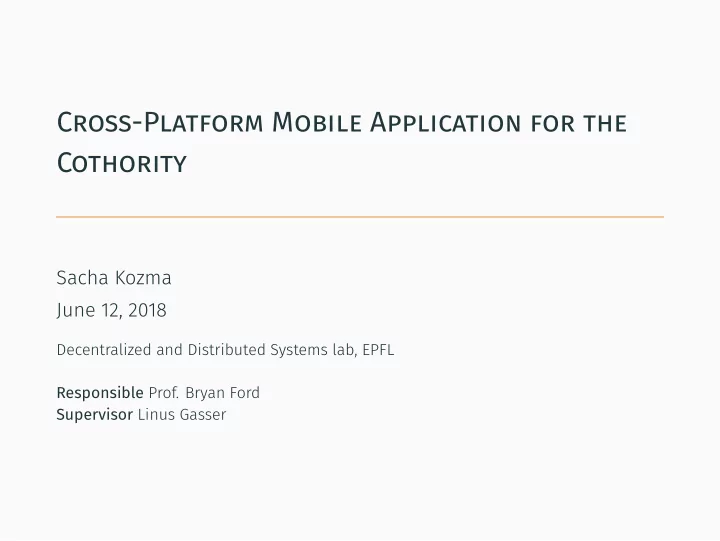 Cross-Platform Mobile Application for the Cothority

Sacha Kozma
June 12, 2018

Decentralized and Distributed Systems lab, EPFL

Responsible Prof. Bryan Ford
Supervisor Linus Gasser